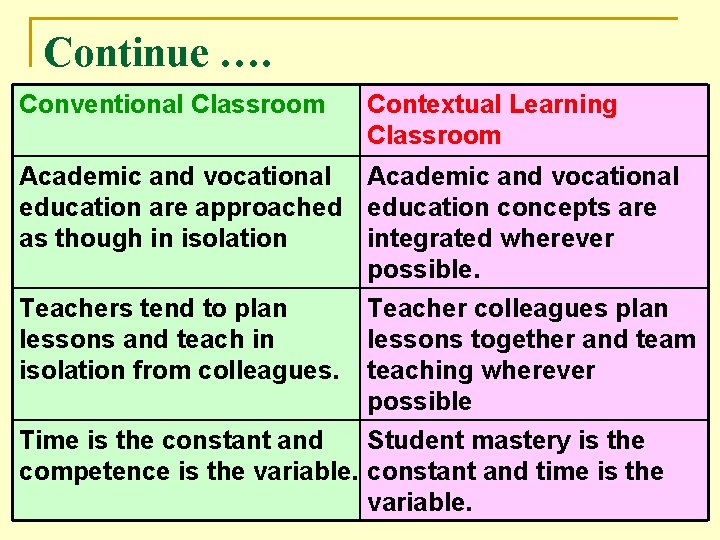 Continue ….

| Conventional Classroom | Contextual Learning Classroom |
|---|---|
| Academic and vocational education are approached as though in isolation | Academic and vocational education concepts are integrated wherever possible. |
| Teachers tend to plan lessons and teach in isolation from colleagues. | Teacher colleagues plan lessons together and team teaching wherever possible |
| Time is the constant and competence is the variable. | Student mastery is the constant and time is the variable. |